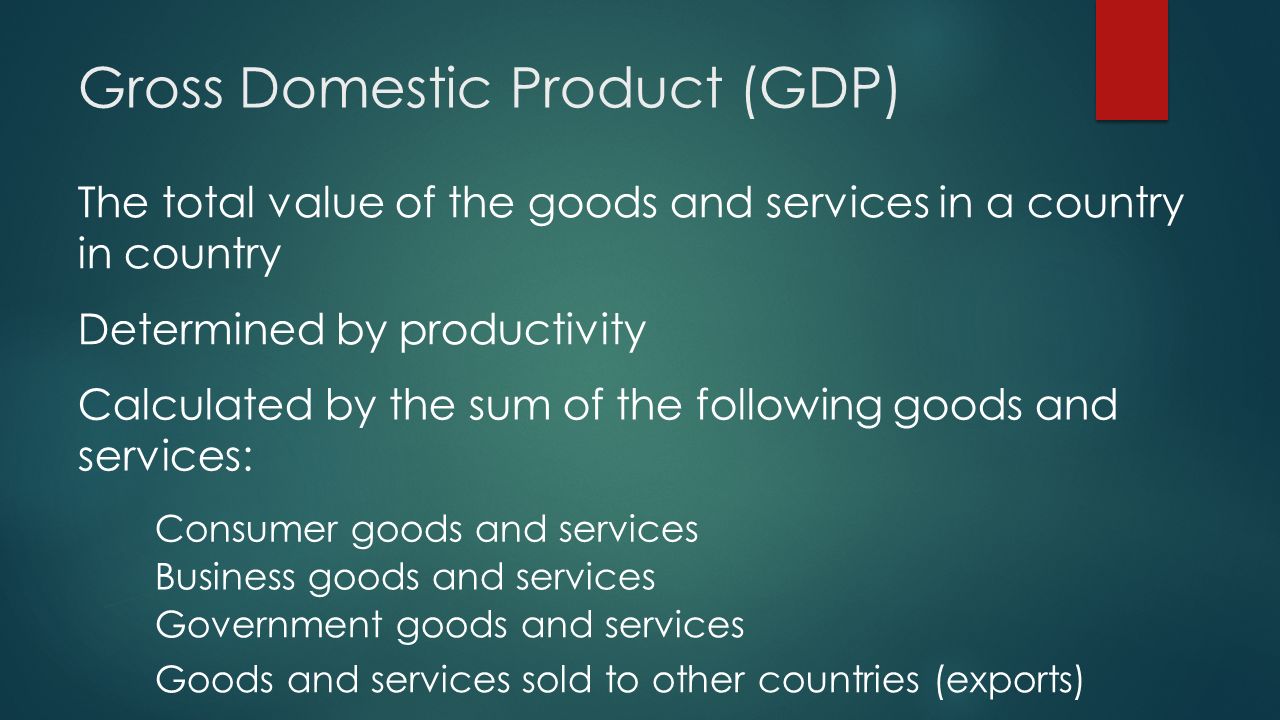 Gross Domestic Product (GDP)

The total value of the goods and services in a country in country

Determined by productivity

Calculated by the sum of the following goods and services:

Consumer goods and services
Business goods and services
Government goods and services
Goods and services sold to other countries (exports)